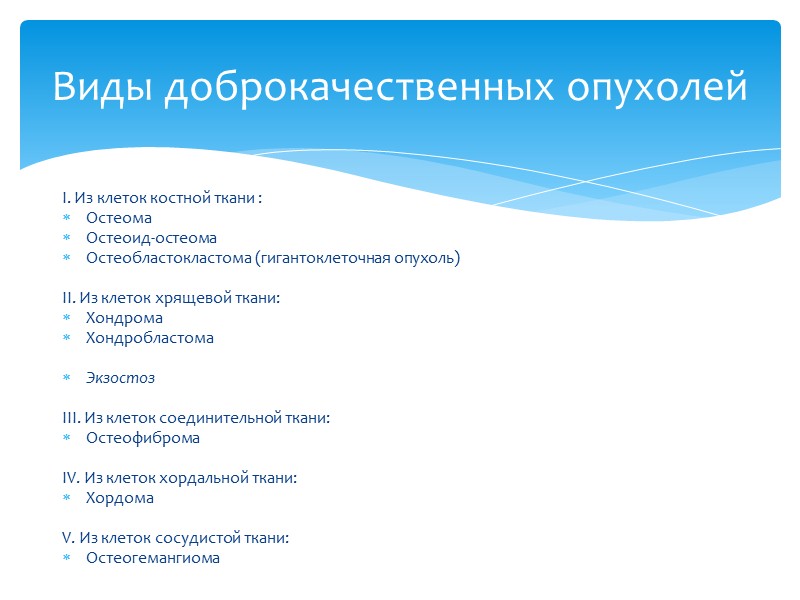 Виды доброкачественных опухолей

I. Из клеток костной ткани :
* Остеома
* Остеоид-остеома
* Остеобластокластома (гигантоклеточная опухоль)

II. Из клеток хрящевой ткани:
* Хондрома
* Хондробластома

* Экзостоз

III. Из клеток соединительной ткани:
* Остеофиброма

IV. Из клеток хордальной ткани:
* Хордома

V. Из клеток сосудистой ткани:
* Остеогемангиома